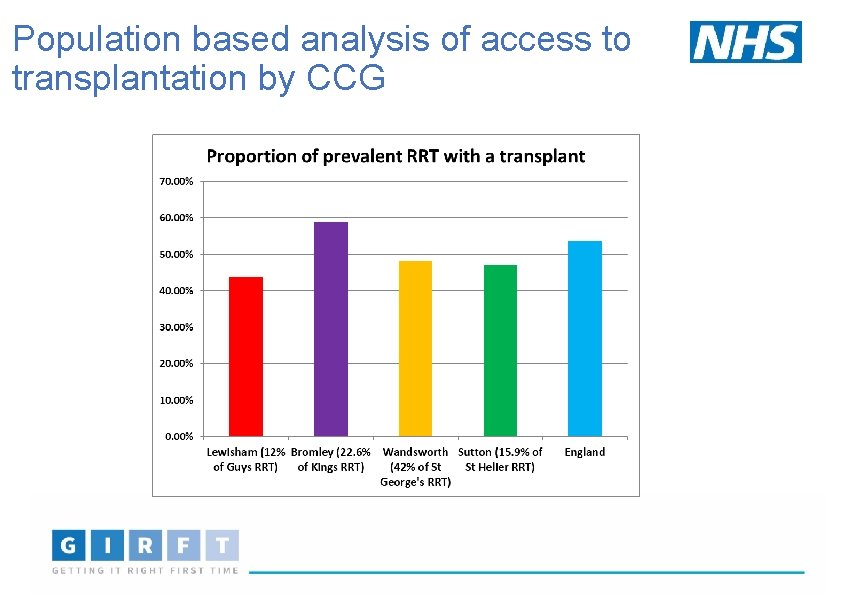 Population based analysis of access to transplantation by CCG

NHS

Proportion of prevalent RRT with a transplant

70.00%
60.00%
50.00%
40.00%
30.00%
20.00%
10.00%
0.00%

Lewisham (12% of Guys RRT)
Bromley (22.6% of Kings RRT)
Wandsworth (42% of St George's RRT)
Sutton (15.9% of St Helier RRT)
England

G I R F T
GETTING IT RIGHT FIRST TIME